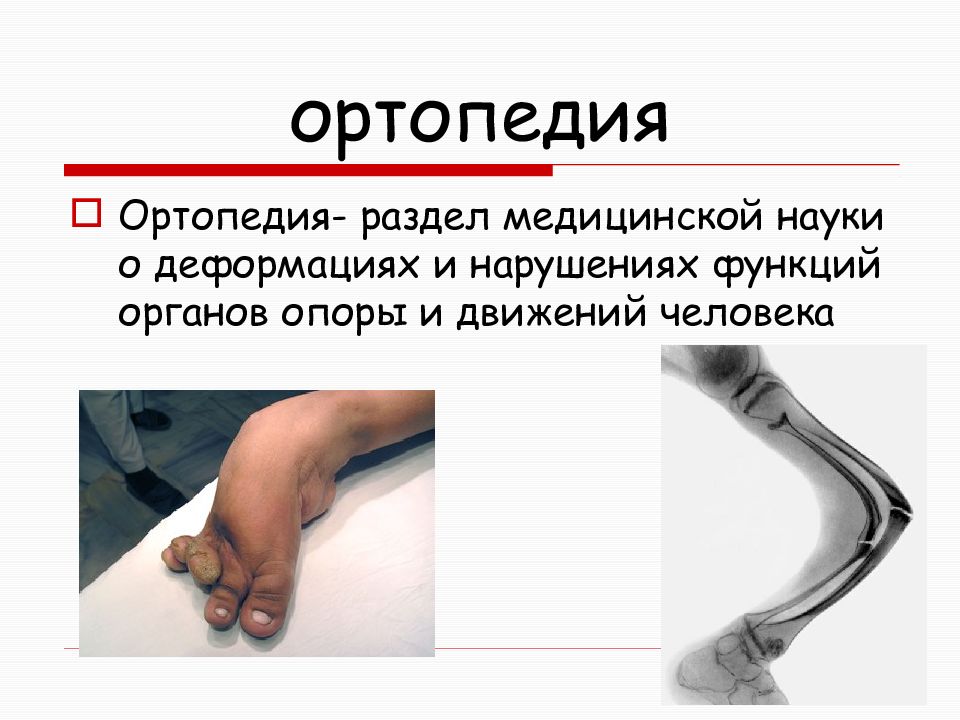 ортопедия

Ортопедия- раздел медицинской науки о деформациях и нарушениях функций органов опоры и движений человека